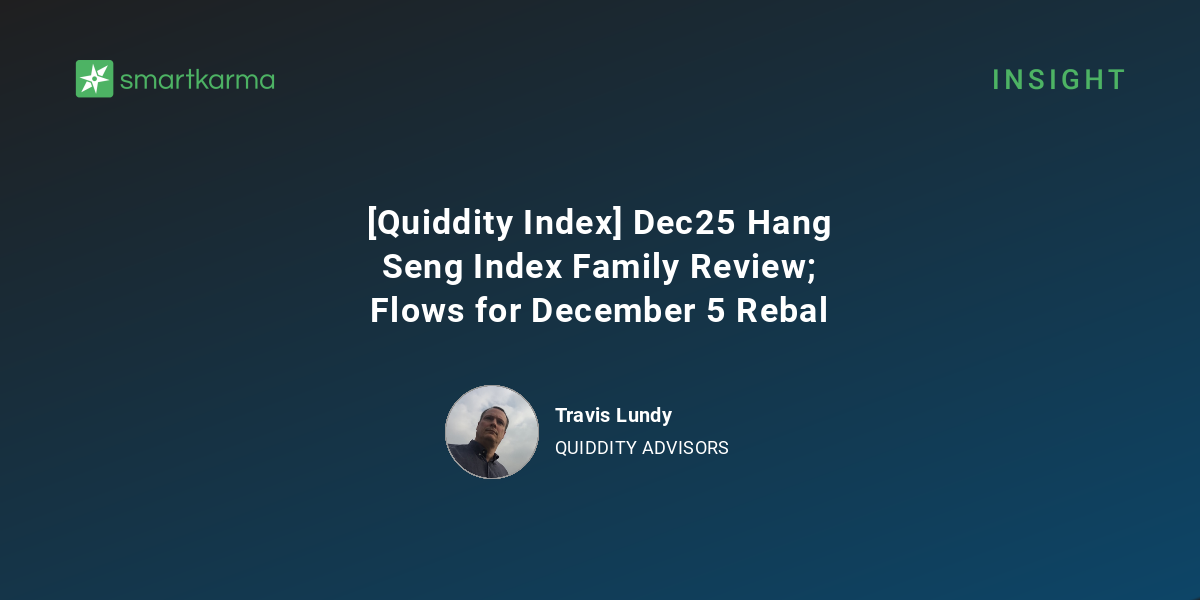 smartkarma

INSIGHT

[Quiddity Index] Dec25 Hang Seng Index Family Review; Flows for December 5 Rebal

Travis Lundy
QUIDDITY ADVISORS